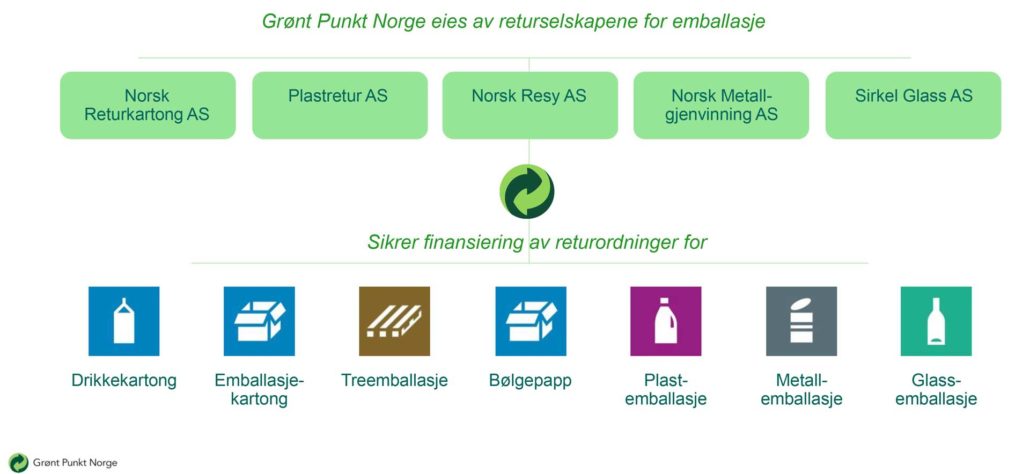 Grønt Punkt Norge eies av returselskapene for emballasje

Norsk Returkartong AS

Plastretur AS

Norsk Resy AS

Norsk Metallgjenvinning AS

Sirkel Glass AS

Sikrer finansiering av returordninger for

Drikkekartong

Emballasjekartong

Treemballasje

Bølgepapp

Plastemballasje

Metallemballasje

Glassemballasje

Grønt Punkt Norge